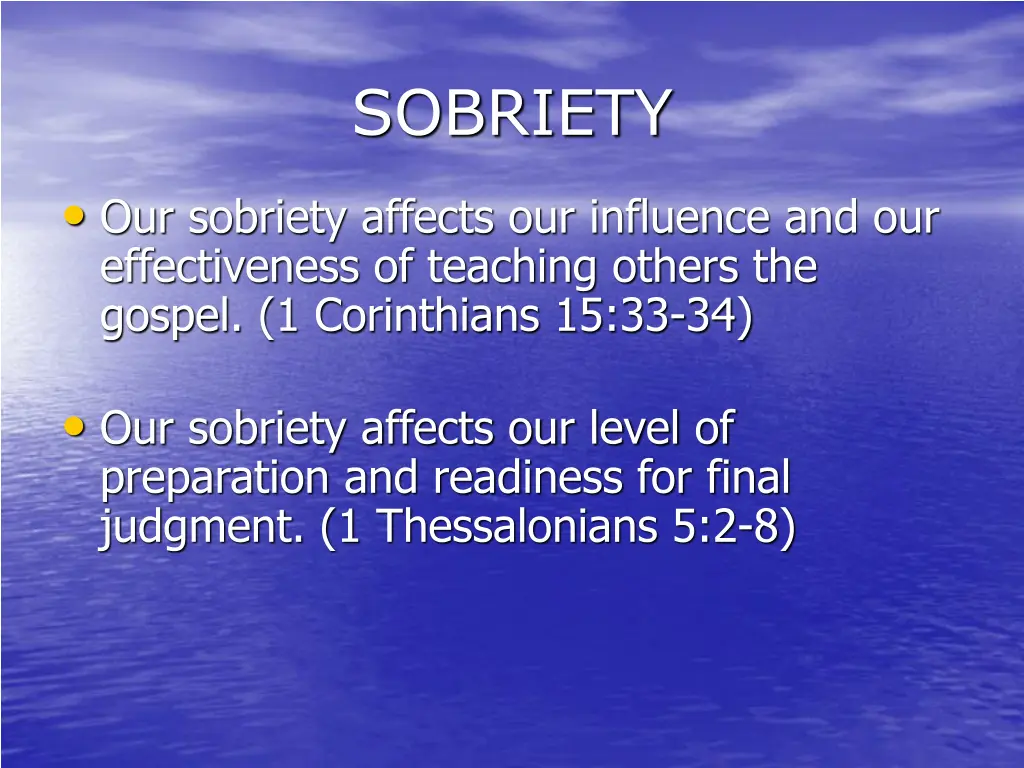 SOBRIETY

• Our sobriety affects our influence and our effectiveness of teaching others the gospel. (1 Corinthians 15:33-34)

• Our sobriety affects our level of preparation and readiness for final judgment. (1 Thessalonians 5:2-8)